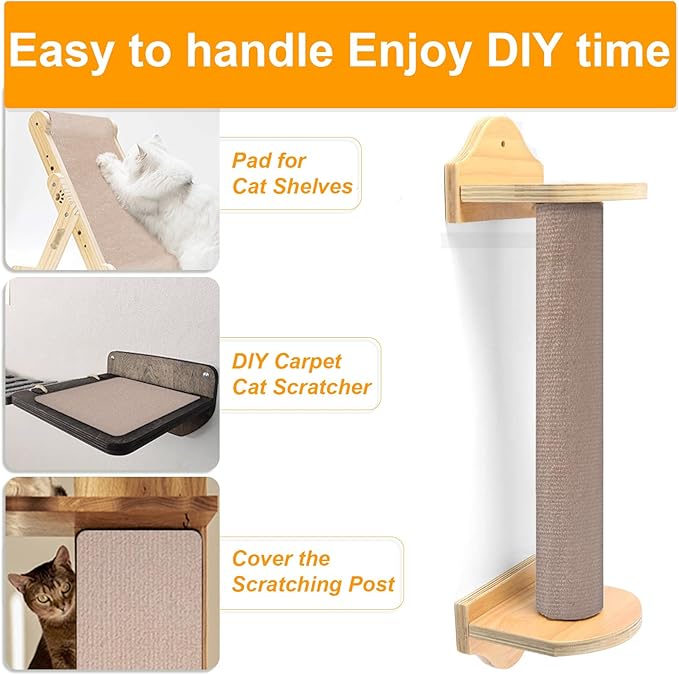 Easy to handle Enjoy DIY time

Pad for Cat Shelves

DIY Carpet Cat Scratcher

Cover the Scratching Post